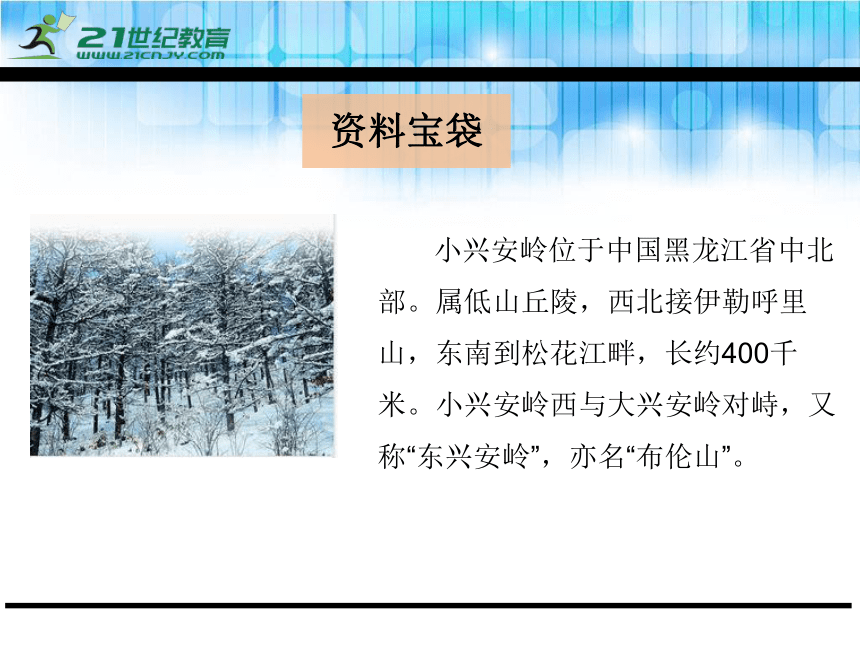 21世纪教育
WWW.21CNJY.COM

资料宝袋

小兴安岭位于中国黑龙江省中北部。属低山丘陵，西北接伊勒呼里山，东南到松花江畔，长约400千米。小兴安岭西与大兴安岭对峙，又称“东兴安岭”，亦名“布伦山”。